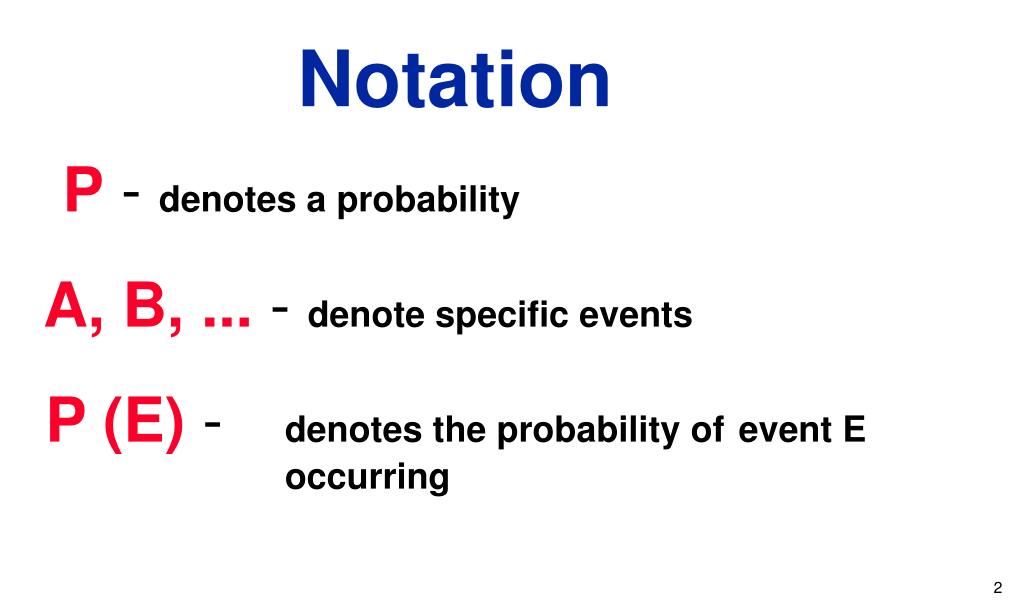 Notation

P - denotes a probability

A, B, ... - denote specific events

P (E) - denotes the probability of event E occurring

2